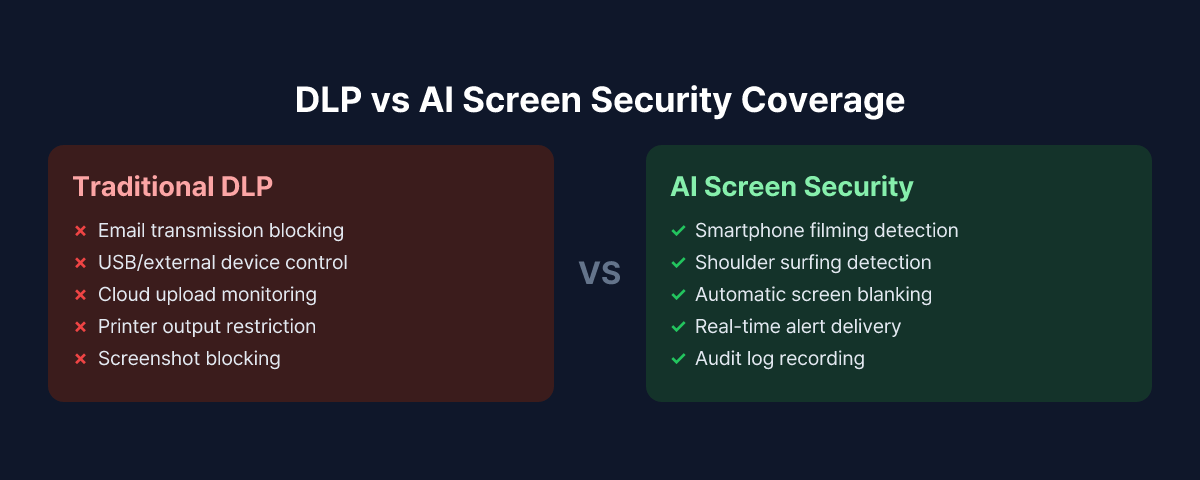 DLP vs AI Screen Security Coverage

Traditional DLP

× Email transmission blocking
× USB/external device control
× Cloud upload monitoring
× Printer output restriction
× Screenshot blocking

VS

AI Screen Security

✓ Smartphone filming detection
✓ Shoulder surfing detection
✓ Automatic screen blanking
✓ Real-time alert delivery
✓ Audit log recording